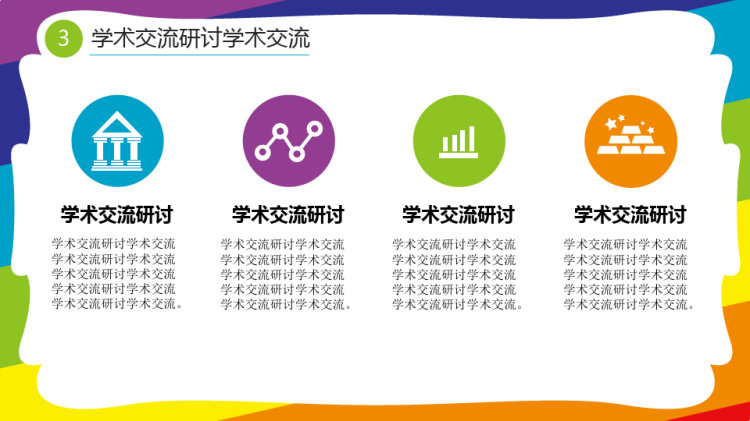 3 学术交流研讨学术交流

学术交流研讨

学术交流研讨学术交流学术交流研讨学术交流学术交流研讨学术交流学术交流研讨学术交流学术交流研讨学术交流。

学术交流研讨

学术交流研讨学术交流学术交流研讨学术交流学术交流研讨学术交流学术交流研讨学术交流学术交流研讨学术交流。

学术交流研讨

学术交流研讨学术交流学术交流研讨学术交流学术交流研讨学术交流学术交流研讨学术交流学术交流研讨学术交流。

学术交流研讨

学术交流研讨学术交流学术交流研讨学术交流学术交流研讨学术交流学术交流研讨学术交流学术交流研讨学术交流。